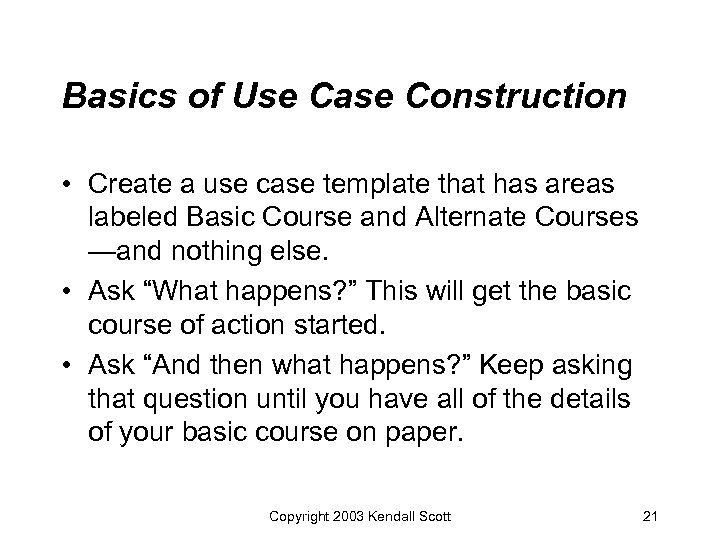 Basics of Use Case Construction

• Create a use case template that has areas labeled Basic Course and Alternate Courses —and nothing else.

• Ask “What happens?” This will get the basic course of action started.

• Ask “And then what happens?” Keep asking that question until you have all of the details of your basic course on paper.

Copyright 2003 Kendall Scott

21